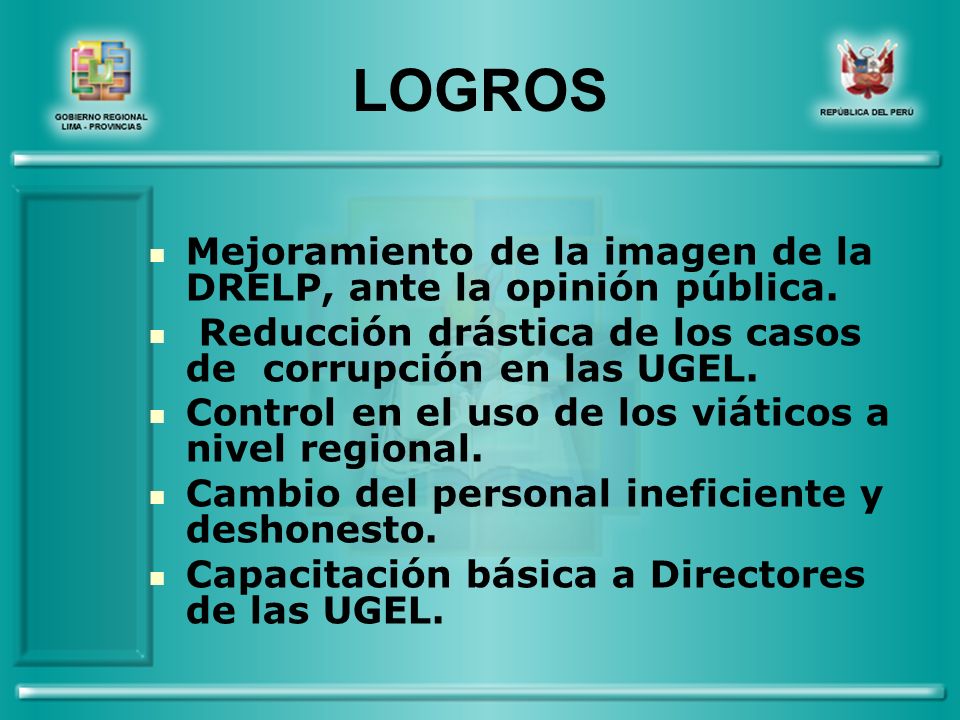 GOBIERNO REGIONAL
LIMA - PROVINCIAS

LOGROS

REPÚBLICA DEL PERÚ

- Mejoramiento de la imagen de la DRELP, ante la opinión pública.
- Reducción drástica de los casos de corrupción en las UGEL.
- Control en el uso de los viáticos a nivel regional.
- Cambio del personal ineficiente y deshonesto.
- Capacitación básica a Directores de las UGEL.